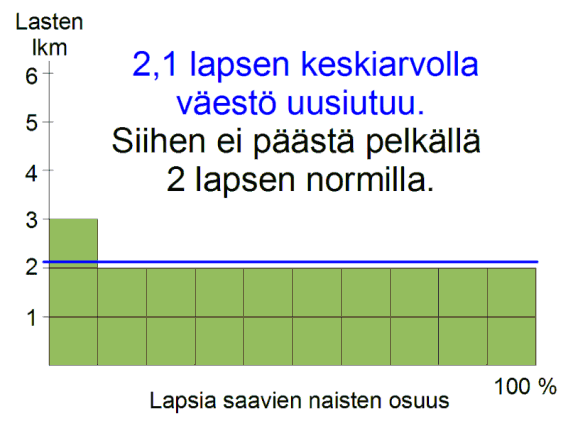 Lasten lkm

2,1 lapsen keskiarvolla väestö uusiutuu.

Siihen ei päästä pelkällä 2 lapsen normilla.

6
5
4
3
2
1

100 %

Lapsia saavien naisten osuus